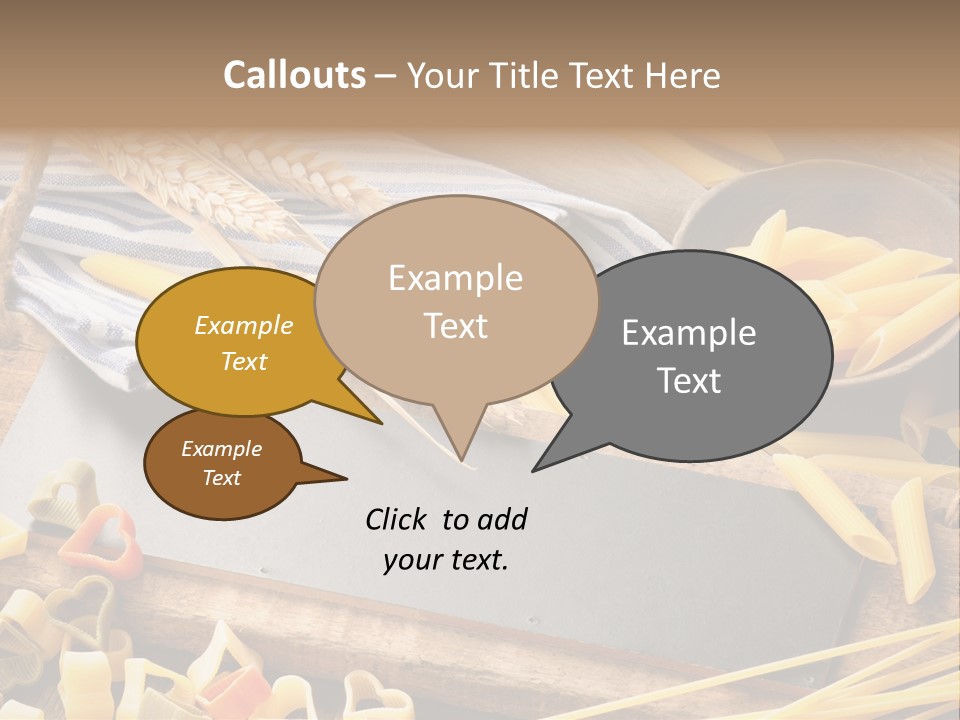 Callouts – Your Title Text Here

Example Text

Example Text

Example Text

Example Text

Click to add your text.